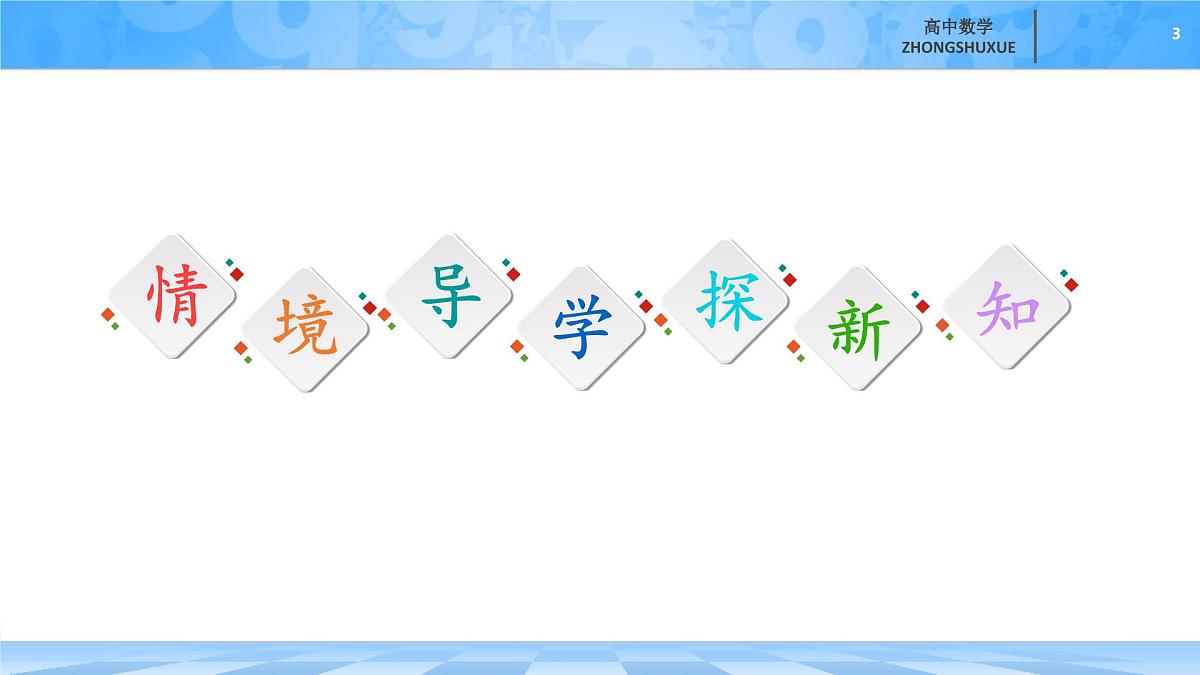 高中数学
ZHONGSHUXUE

3

情境导学探新知